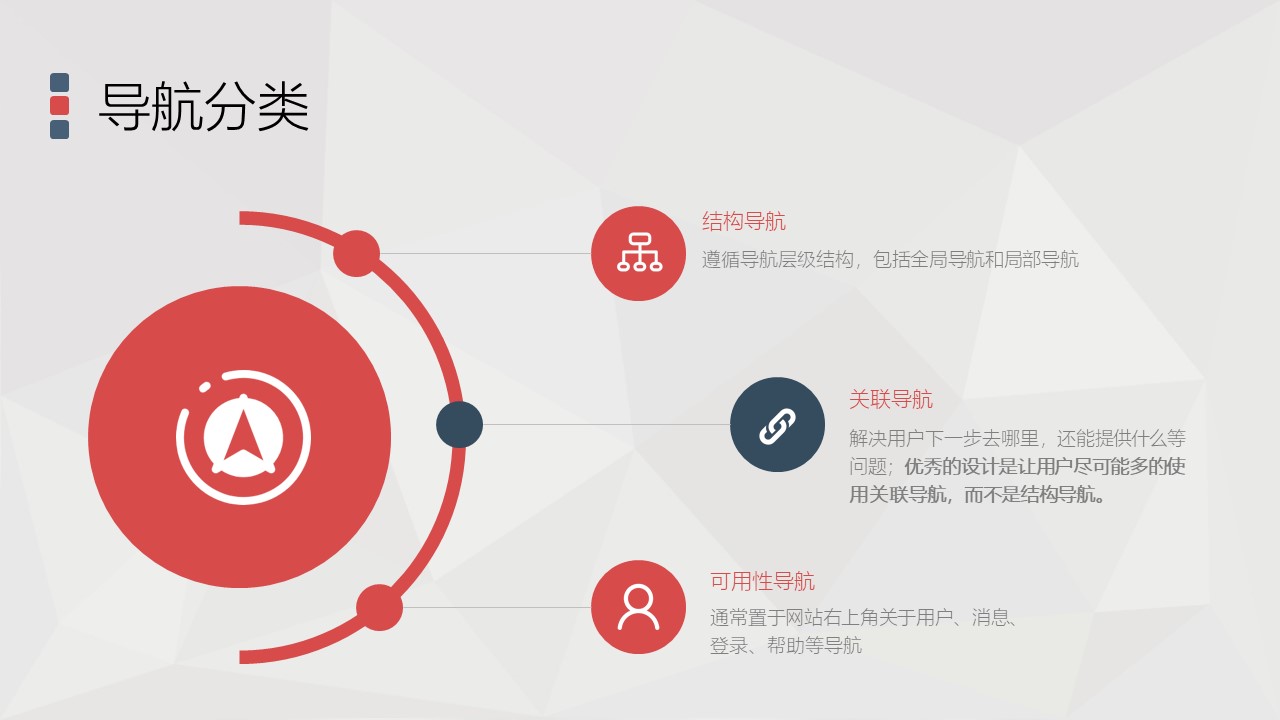 导航分类

结构导航

遵循导航层级结构，包括全局导航和局部导航

关联导航

解决用户下一步去哪里，还能提供什么等问题；优秀的设计是让用户尽可能多的使用关联导航，而不是结构导航。

可用性导航

通常置于网站右上角关于用户、消息、登录、帮助等导航